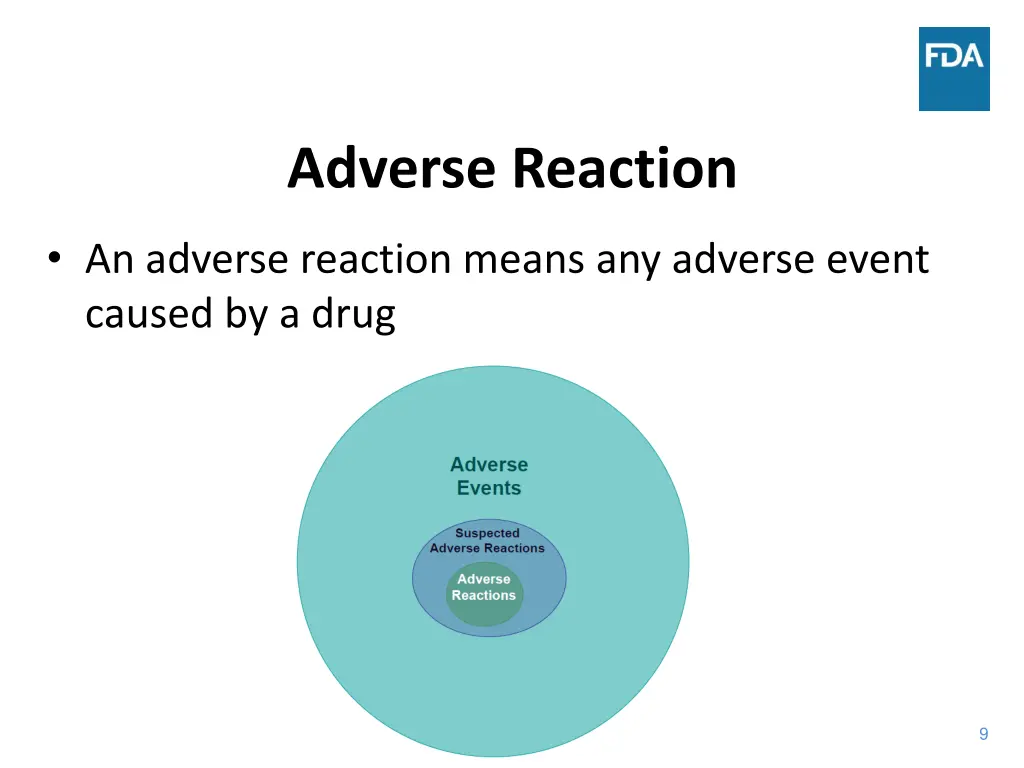 FDA

Adverse Reaction

• An adverse reaction means any adverse event caused by a drug

Adverse Events

Suspected Adverse Reactions

Adverse Reactions

9